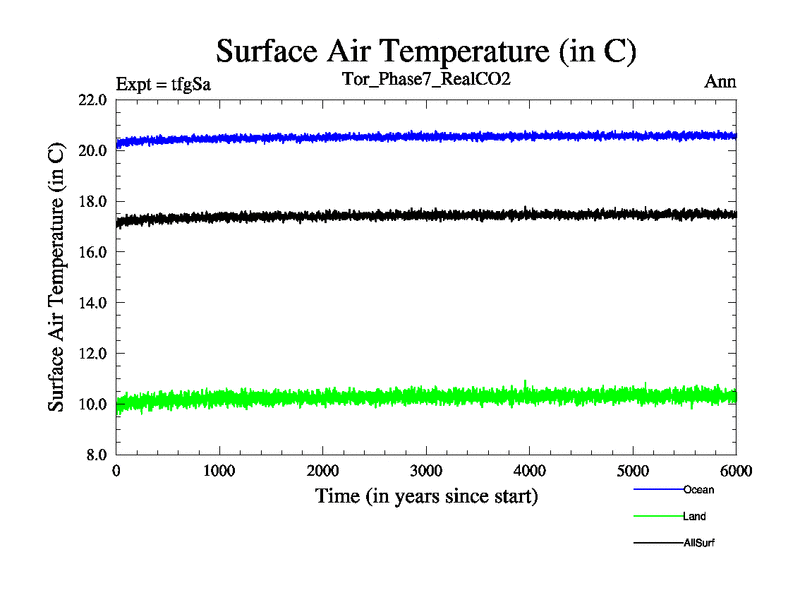 Surface Air Temperature (in C)

Expt = tfgSa

Tor_Phase7_RealCO2

Ann

Surface Air Temperature (in C)

22.0
20.0
18.0
16.0
14.0
12.0
10.0
8.0

0
1000
2000
3000
4000
5000
6000

Time (in years since start)

Ocean
Land
AllSurf